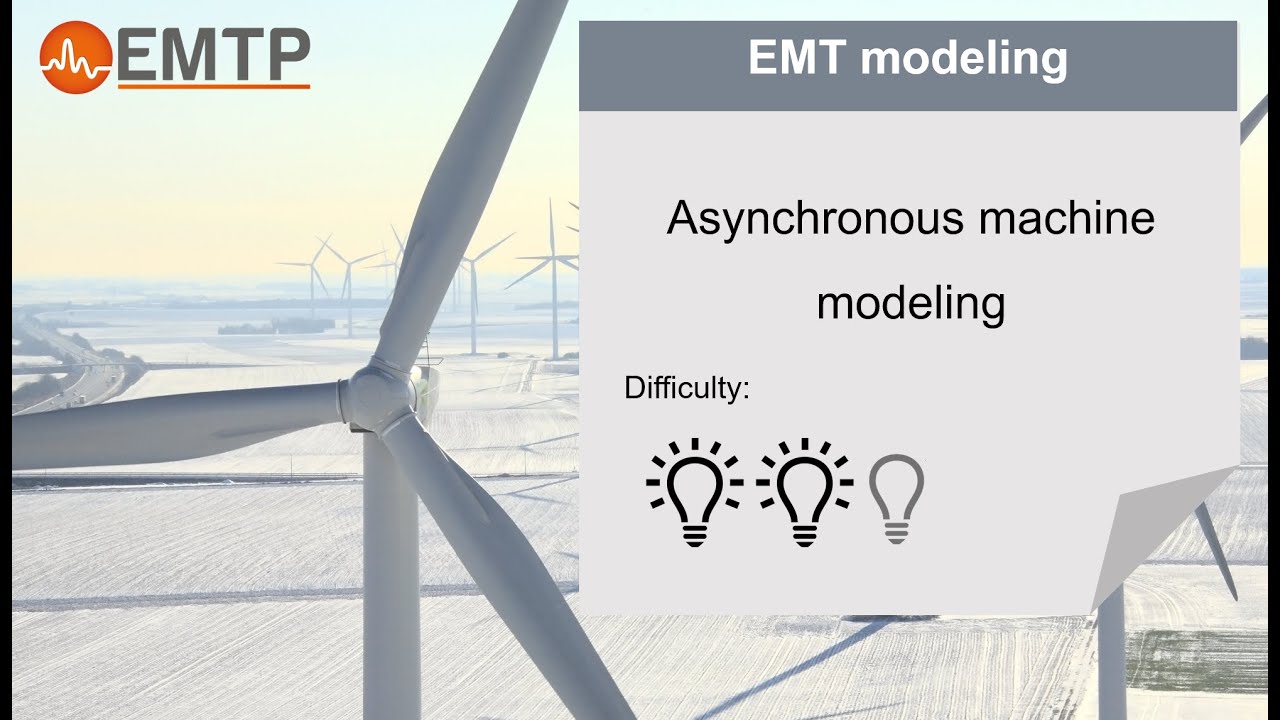 EMTP

EMT modeling

Asynchronous machine modeling

Difficulty: